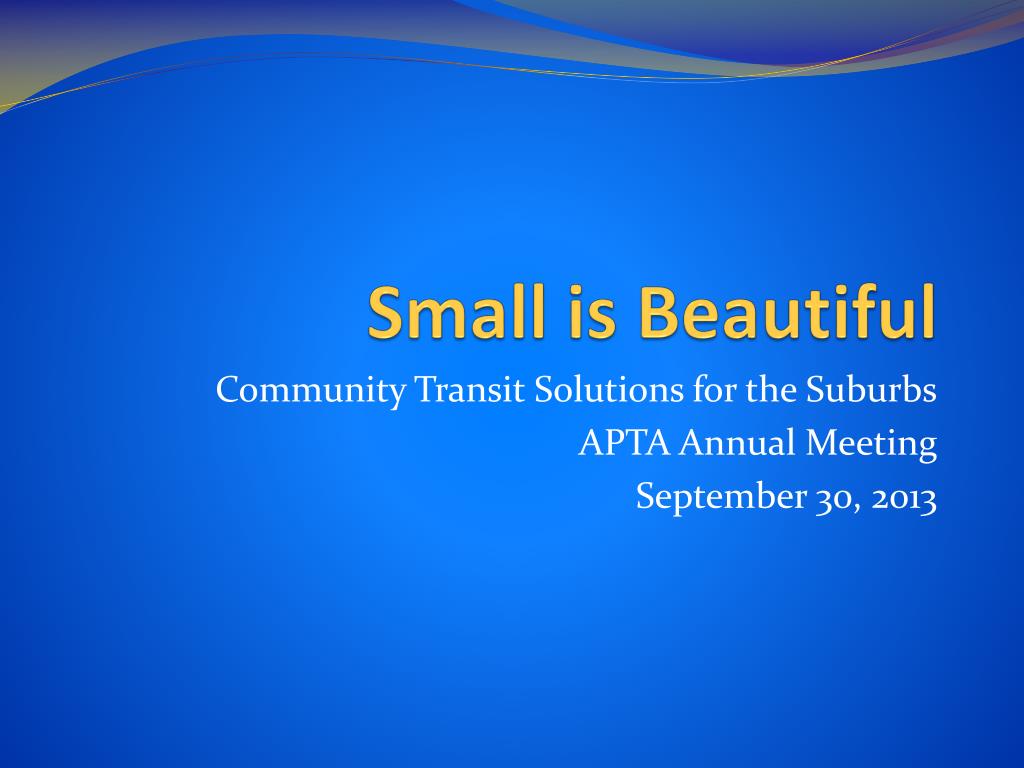 Small is Beautiful

Community Transit Solutions for the Suburbs
APTA Annual Meeting
September 30, 2013